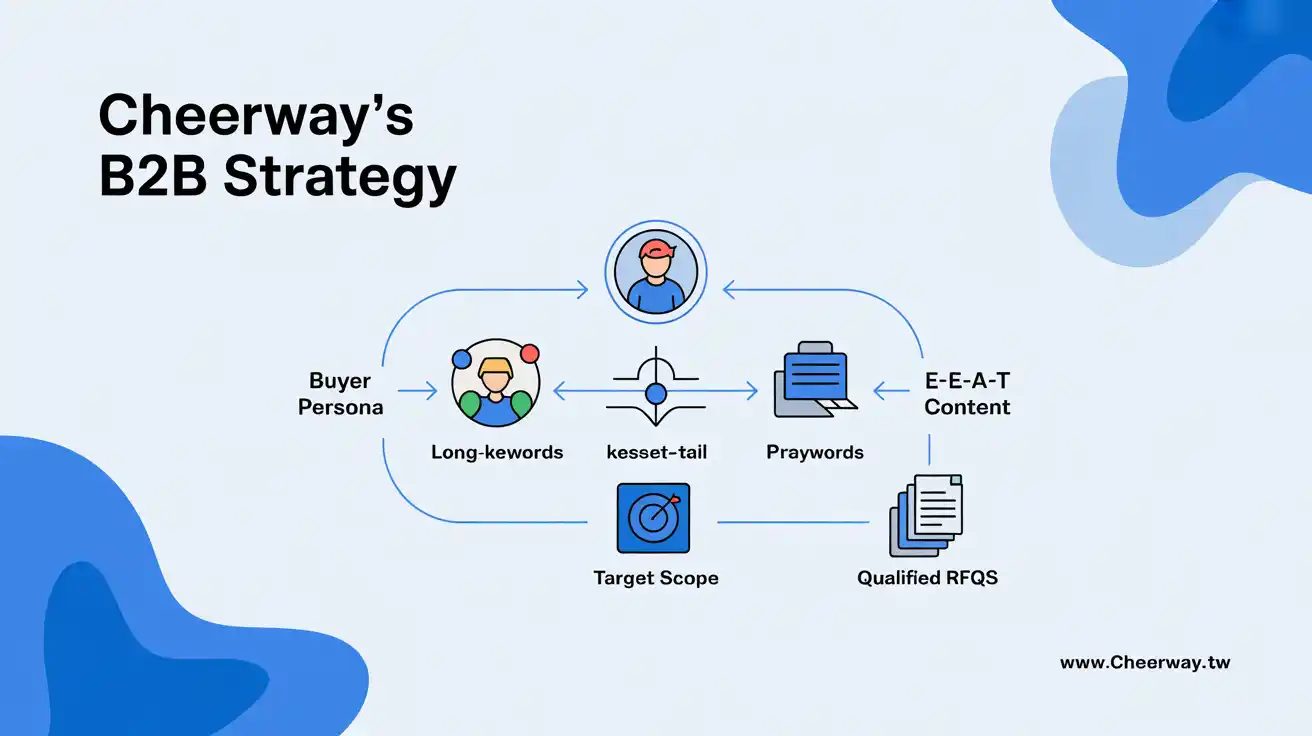 Cheerway's B2B Strategy

Buyer Persona

Long-kewords

kesset-tail

Praywords

E-E-A-T Content

Target Scope

Qualified RFQS

www.Cheerway.tw